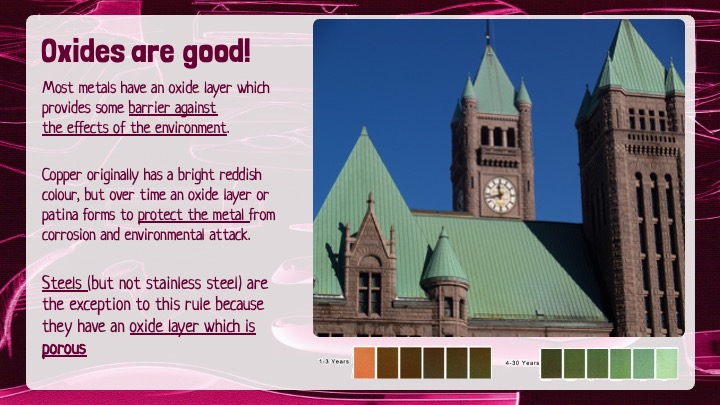 Oxides are good!

Most metals have an oxide layer which provides some barrier against the effects of the environment.

Copper originally has a bright reddish colour, but over time an oxide layer or patina forms to protect the metal from corrosion and environmental attack.

Steels (but not stainless steel) are the exception to this rule because they have an oxide layer which is porous

1-3 Years

4-30 Years